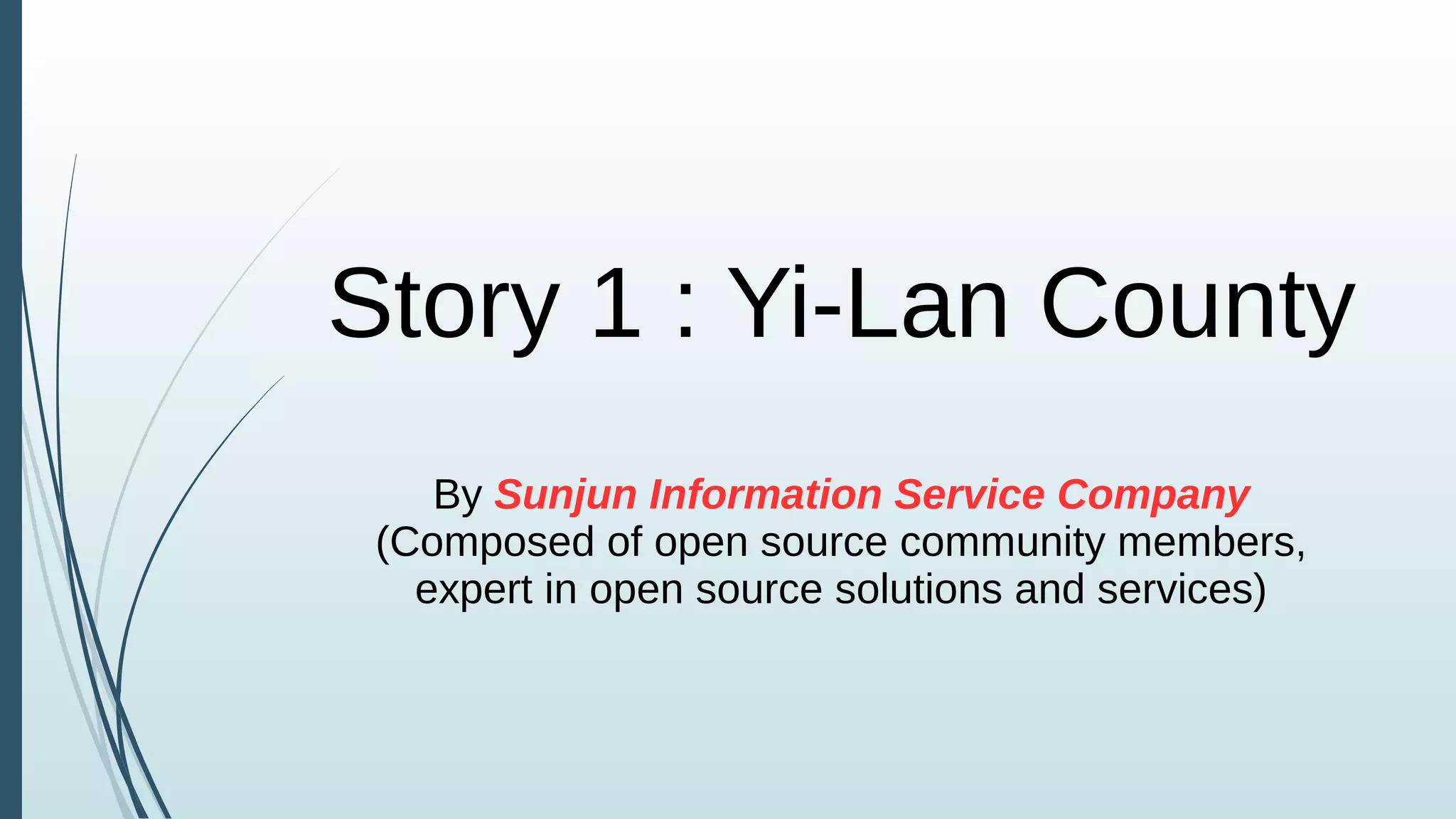 Story 1 : Yi-Lan County

By Sunjun Information Service Company
(Composed of open source community members, expert in open source solutions and services)